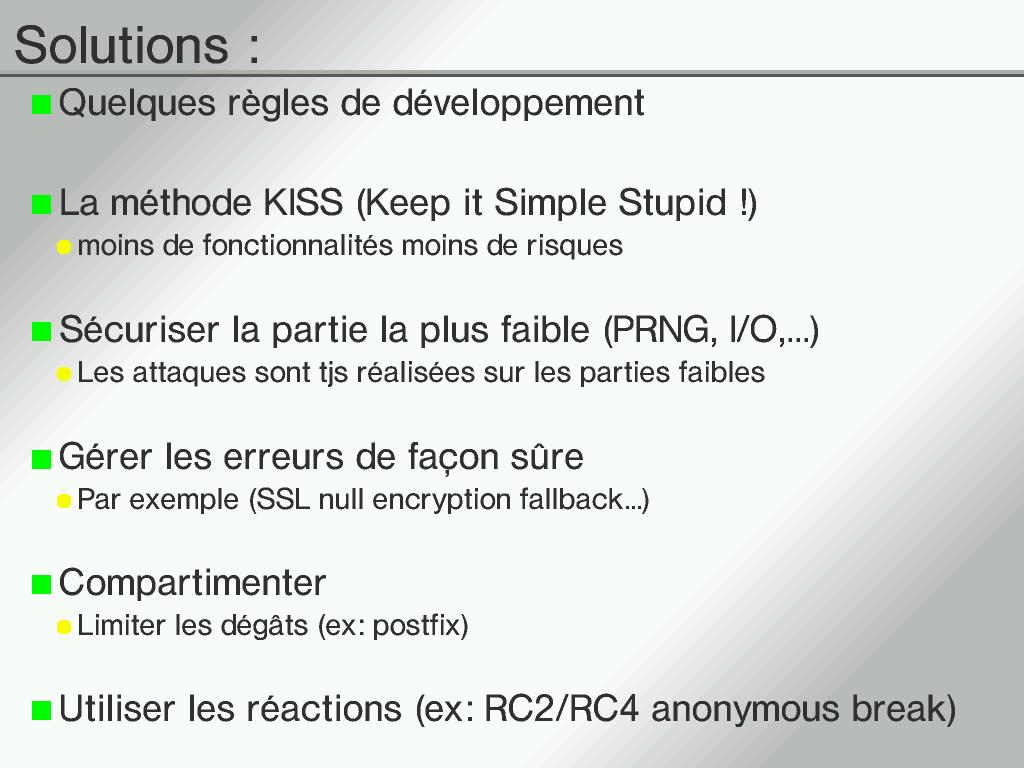 Solutions :

Quelques règles de développement

La méthode KISS (Keep it Simple Stupid !)

moins de fonctionnalités moins de risques

Sécuriser la partie la plus faible (PRNG, I/O,...)

Les attaques sont tjs réalisées sur les parties faibles

Gérer les erreurs de façon sûre

Par exemple (SSL null encryption fallback...)

Compartimenter

Limiter les dégâts (ex: postfix)

Utiliser les réactions (ex: RC2/RC4 anonymous break)